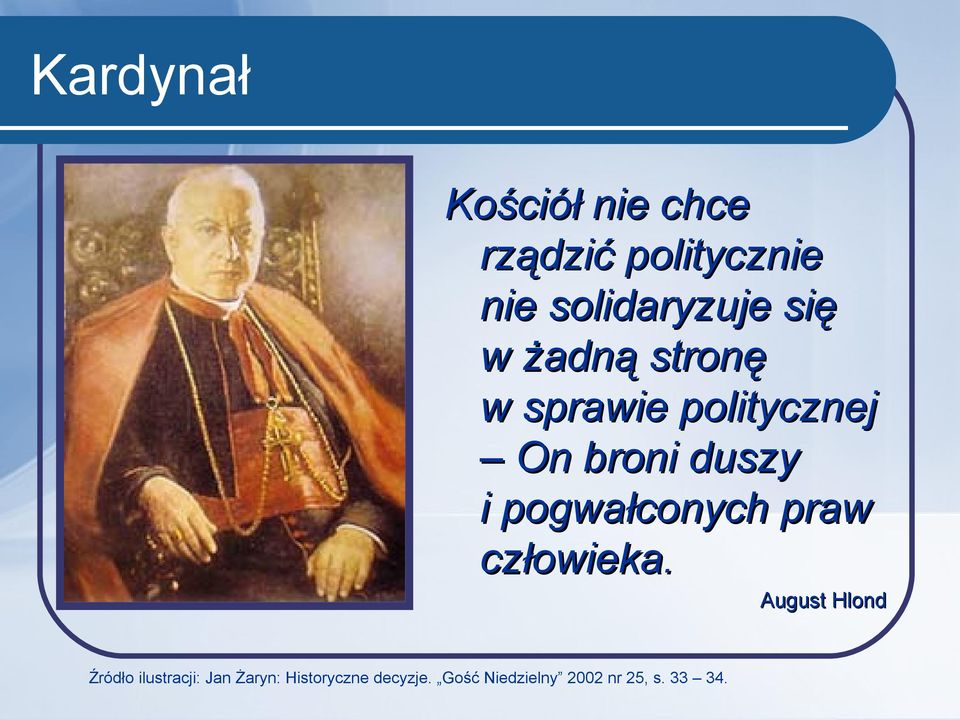 Kardynał

Kościół nie chce rządzić politycznie nie solidaryzuje się w żadną stronę w sprawie politycznej – On broni duszy i pogwałconych praw człowieka.

August Hlond

Źródło ilustracji: Jan Żaryn: Historyczne decyzje. „Gość Niedzielny” 2002 nr 25, s. 33 – 34.